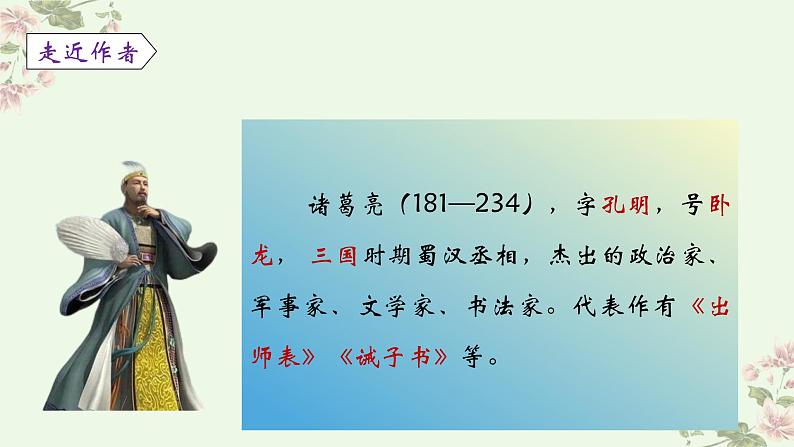 走近作者

诸葛亮（181—234），字孔明，号卧龙，三国时期蜀汉丞相，杰出的政治家、军事家、文学家、书法家。代表作有《出师表》《诫子书》等。